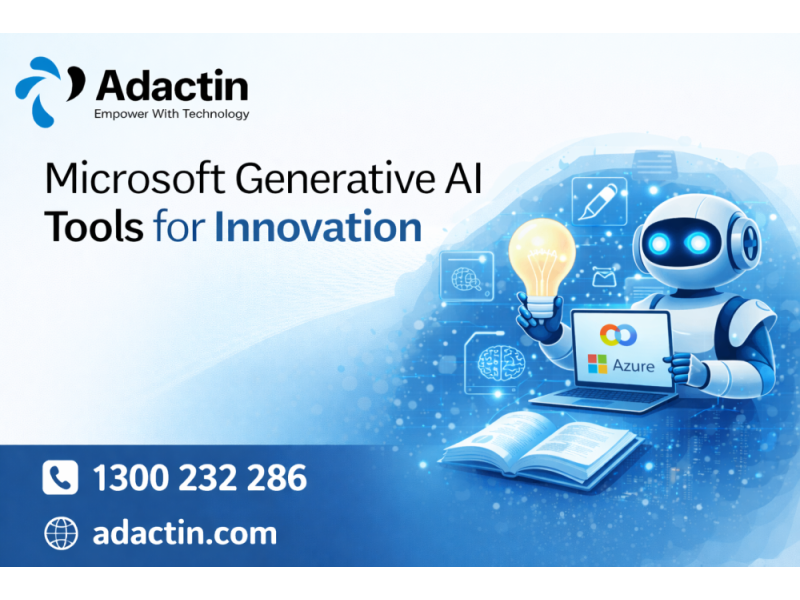 Adactin
Empower With Technology

Microsoft Generative AI Tools for Innovation

Azure

1300 232 286

adactin.com